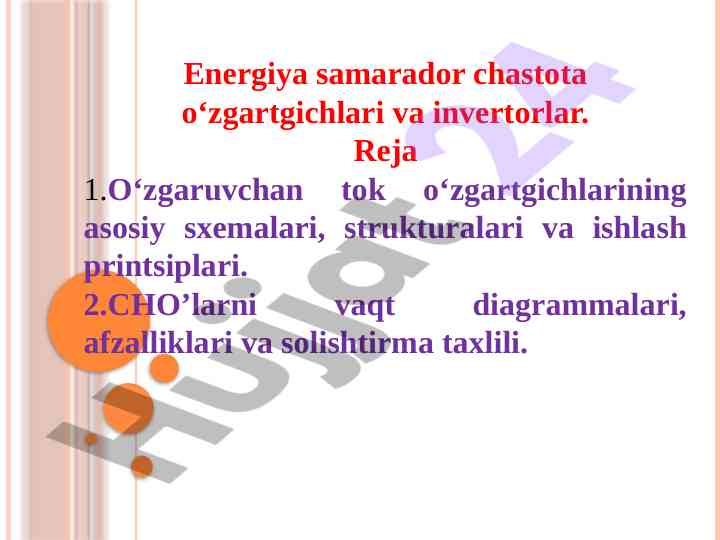 Energiya samarador chastota o‘zgartgichlari va invertorlar.
Reja

1.O‘zgaruvchan tok o‘zgartgichlarining asosiy sxemalari, strukturalari va ishlash printsiplari.

2.CHO’larni vaqt diagrammalari, afzalliklari va solishtirma taxlili.

Hujjat24